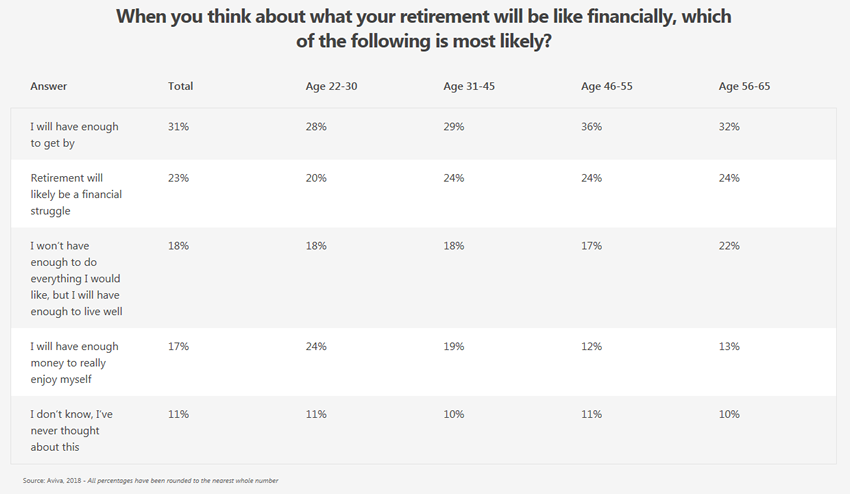 When you think about what your retirement will be like financially, which of the following is most likely?

| Answer | Total | Age 22-30 | Age 31-45 | Age 46-55 | Age 56-65 |
|---|---|---|---|---|---|
| I will have enough to get by | 31% | 28% | 29% | 36% | 32% |
| Retirement will likely be a financial struggle | 23% | 20% | 24% | 24% | 24% |
| I won't have enough to do everything I would like, but I will have enough to live well | 18% | 18% | 18% | 17% | 22% |
| I will have enough money to really enjoy myself | 17% | 24% | 19% | 12% | 13% |
| I don't know, I've never thought about this | 11% | 11% | 10% | 11% | 10% |

Source: Aviva, 2018 - All percentages have been rounded to the nearest whole number